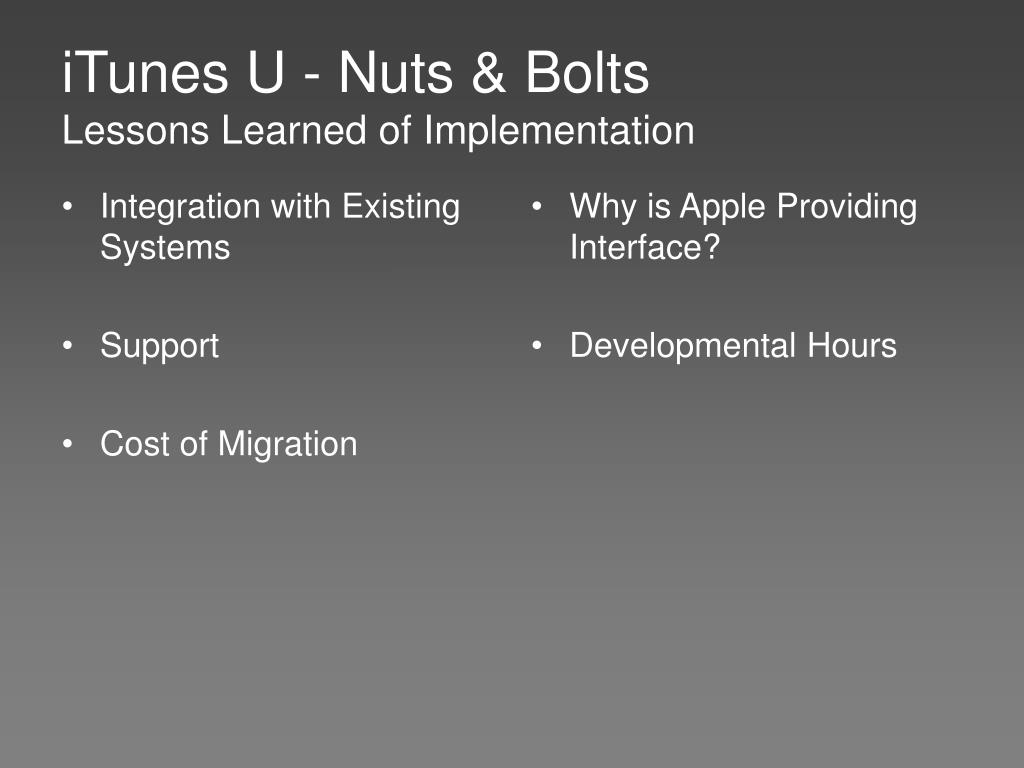 iTunes U - Nuts & Bolts
Lessons Learned of Implementation

• Integration with Existing Systems

• Support

• Cost of Migration

• Why is Apple Providing Interface?

• Developmental Hours